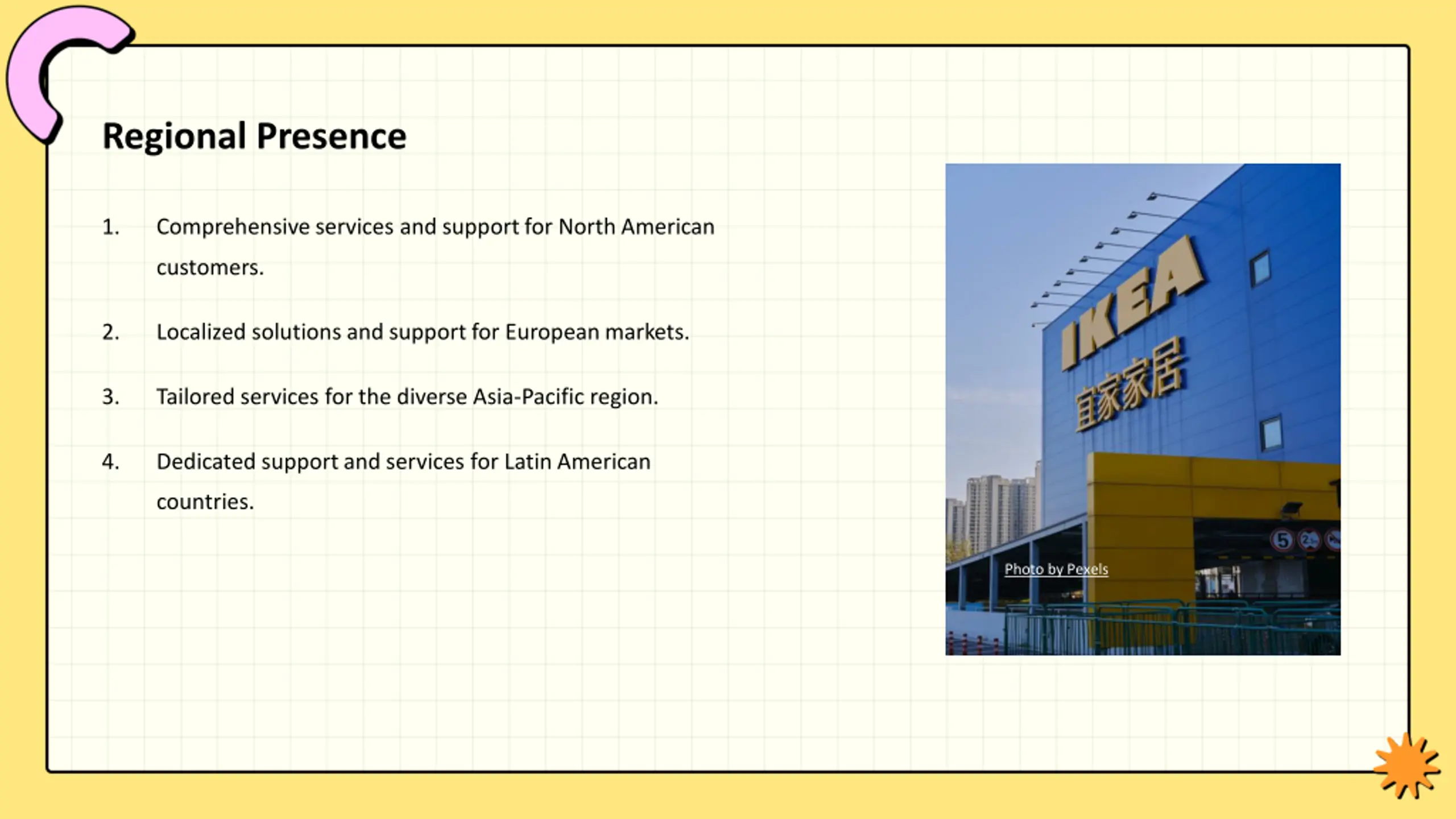 Regional Presence

1. Comprehensive services and support for North American customers.

2. Localized solutions and support for European markets.

3. Tailored services for the diverse Asia-Pacific region.

4. Dedicated support and services for Latin American countries.

IKEA
宜家家居

5

Photo by Pexels